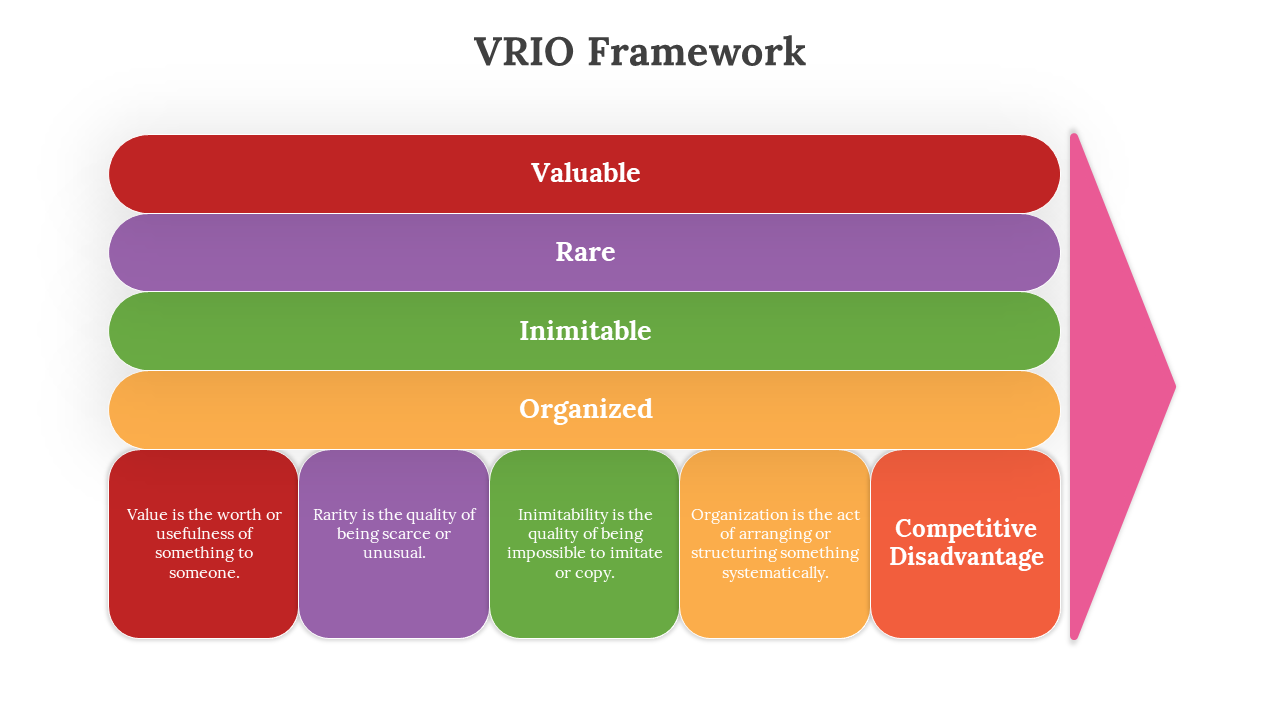 VRIO Framework

Valuable

Rare

Inimitable

Organized

Value is the worth or usefulness of something to someone.

Rarity is the quality of being scarce or unusual.

Inimitability is the quality of being impossible to imitate or copy.

Organization is the act of arranging or structuring something systematically.

Competitive Disadvantage